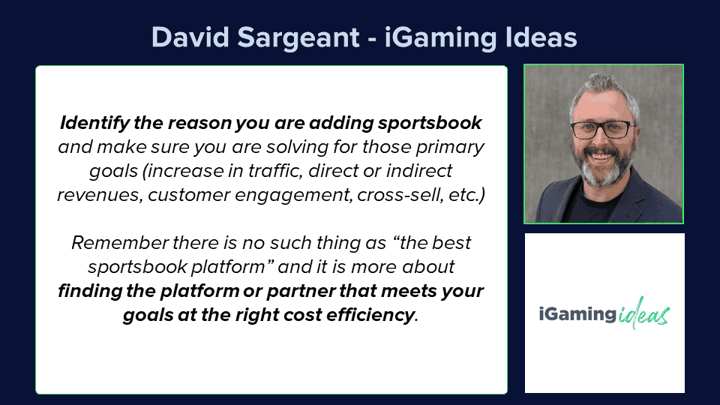 David Sargeant - iGaming Ideas

Identify the reason you are adding sportsbook and make sure you are solving for those primary goals (increase in traffic, direct or indirect revenues, customer engagement, cross-sell, etc.)

Remember there is no such thing as “the best sportsbook platform” and it is more about finding the platform or partner that meets your goals at the right cost efficiency.

iGaming ideas